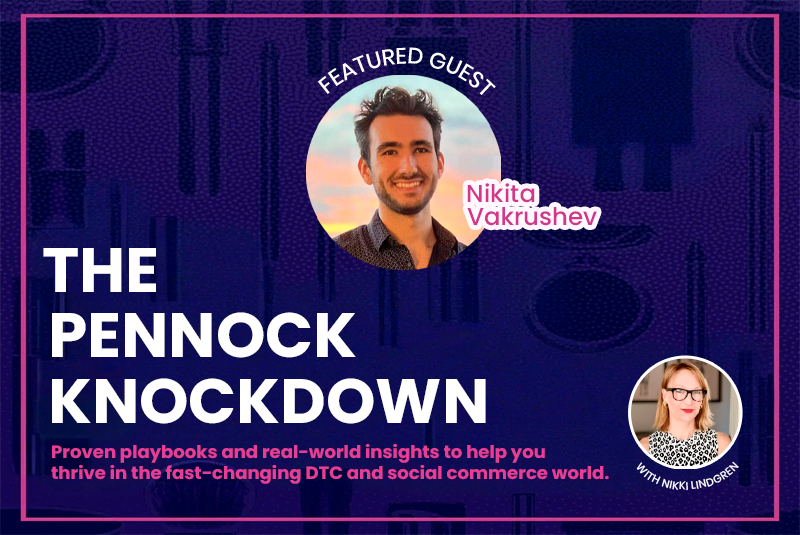 FEATURED GUEST

Nikita Vakrushev

THE PENNOCK KNOCKDOWN

Proven playbooks and real-world insights to help you thrive in the fast-changing DTC and social commerce world.

WITH NIKKI LINDGREN